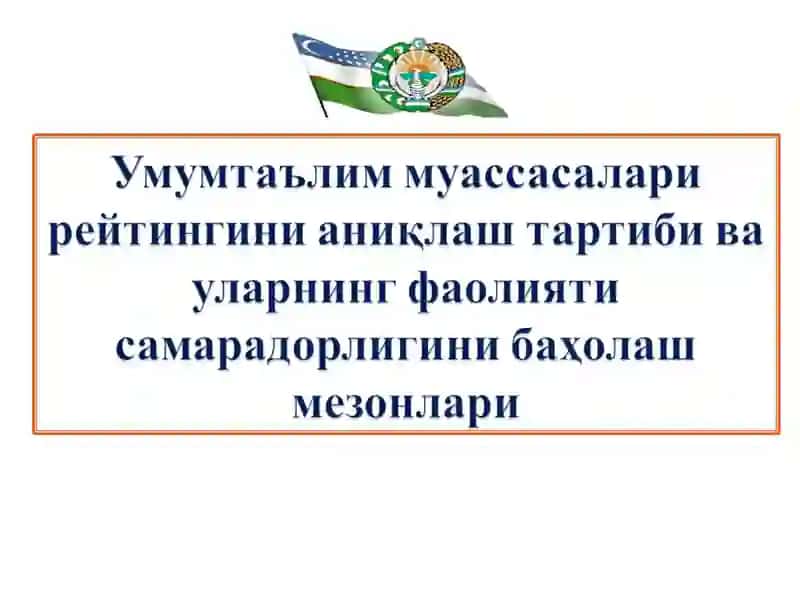 Умумтаълим муассасалари рейтингини аниқлаш тартиби ва уларнинг фаолияти самарадорлигини баҳолаш мезонлари